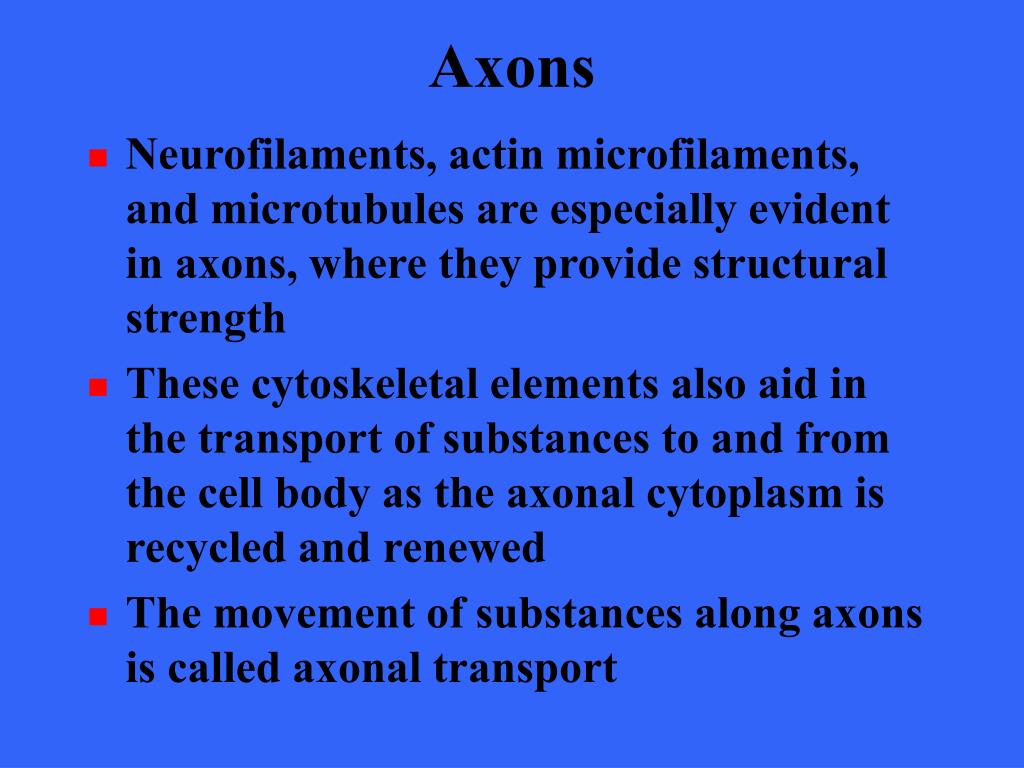 Axons

- Neurofilaments, actin microfilaments, and microtubules are especially evident in axons, where they provide structural strength
- These cytoskeletal elements also aid in the transport of substances to and from the cell body as the axonal cytoplasm is recycled and renewed
- The movement of substances along axons is called axonal transport